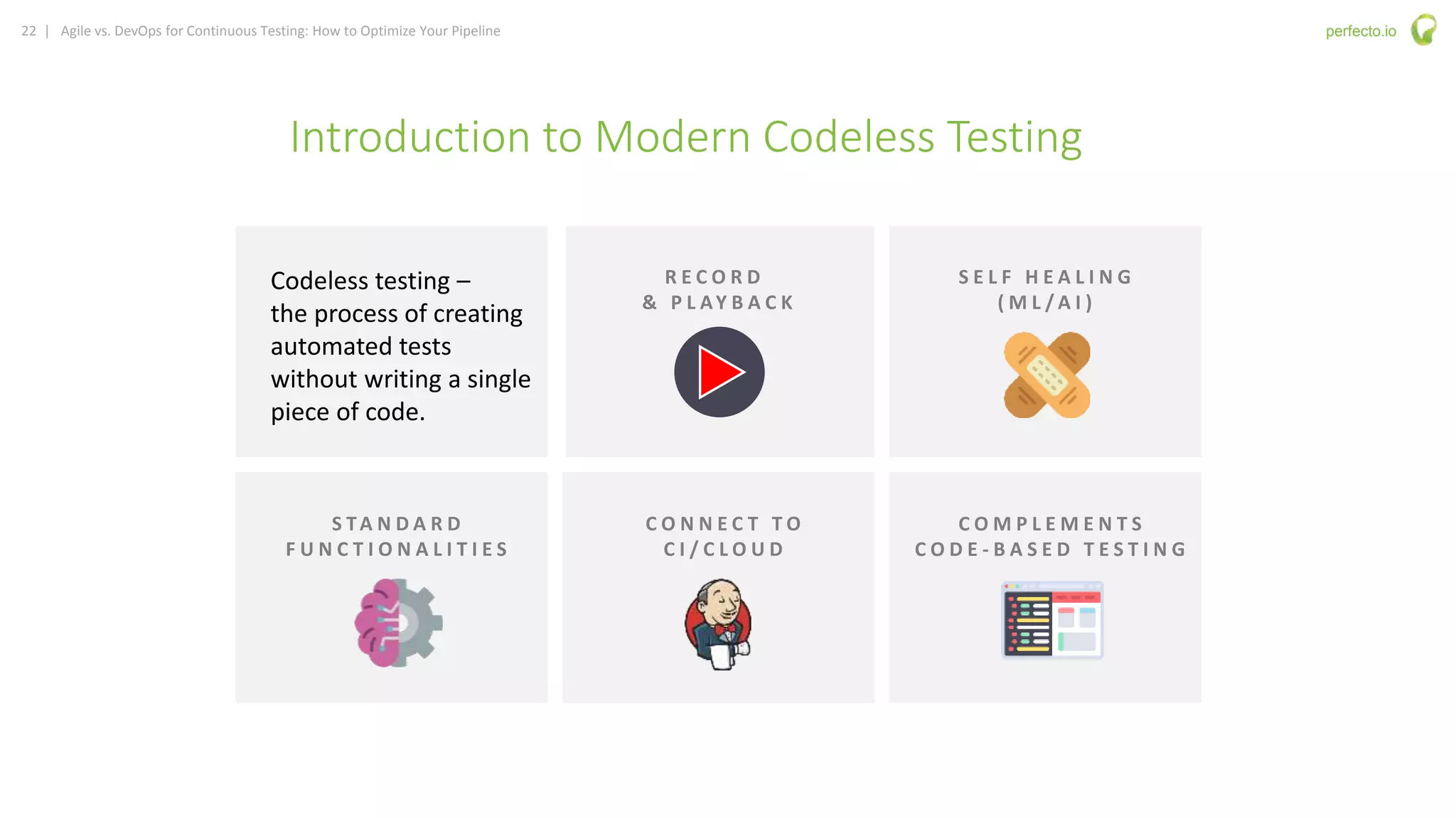 22 | Agile vs. DevOps for Continuous Testing: How to Optimize Your Pipeline

perfecto.io

Introduction to Modern Codeless Testing

Codeless testing – the process of creating automated tests without writing a single piece of code.

RECORD & PLAYBACK

SELF HEALING (ML/AI)

STANDARD FUNCTIONALITIES

CONNECT TO CI/CLOUD

COMPLEMENTS CODE-BASED TESTING